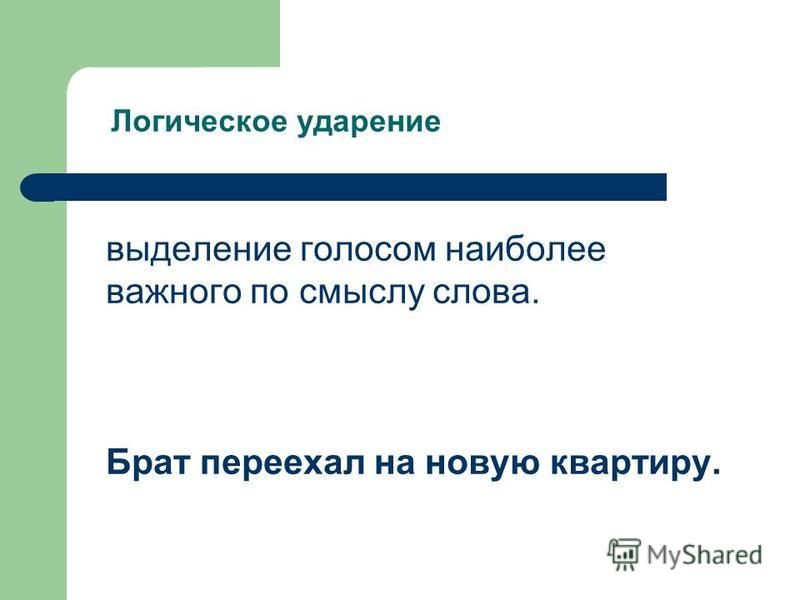 Логическое ударение

выделение голосом наиболее важного по смыслу слова.

Брат переехал на новую квартиру.

MyShared